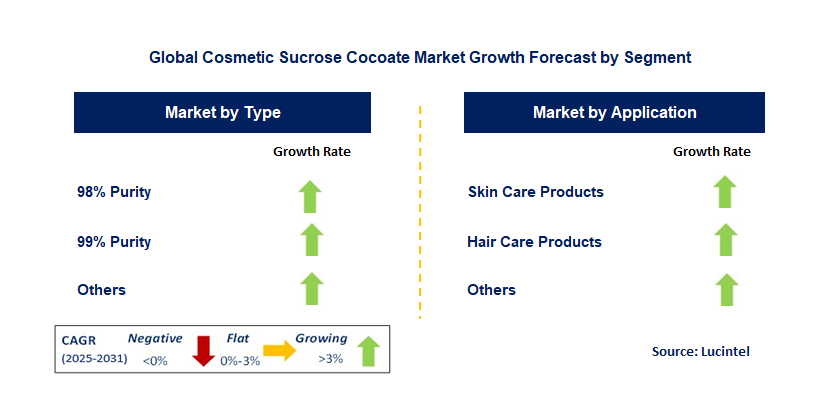 Global Cosmetic Sucrose Cocoate Market Growth Forecast by Segment

Market by Type

Growth Rate

98% Purity

99% Purity

Others

Market by Application

Growth Rate

Skin Care Products

Hair Care Products

Others

CAGR (2025-2031)
Negative <0%
Flat 0%-3%
Growing >3%

Source: Lucintel